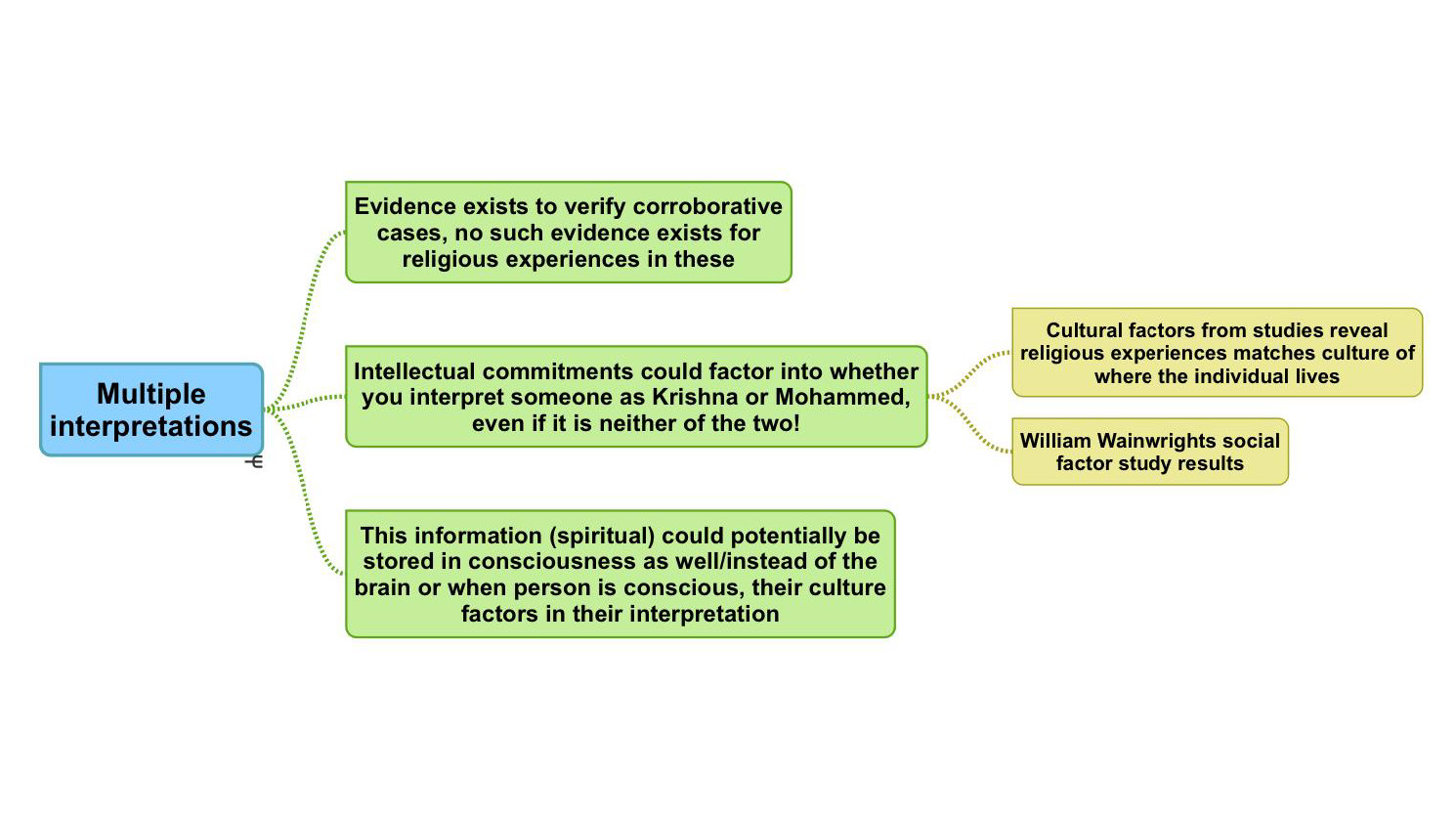 Multiple interpretations

Evidence exists to verify corroborative cases, no such evidence exists for religious experiences in these

Intellectual commitments could factor into whether you interpret someone as Krishna or Mohammed, even if it is neither of the two!

Cultural factors from studies reveal religious experiences matches culture of where the individual lives

William Wainwrights social factor study results

This information (spiritual) could potentially be stored in consciousness as well/instead of the brain or when person is conscious, their culture factors in their interpretation